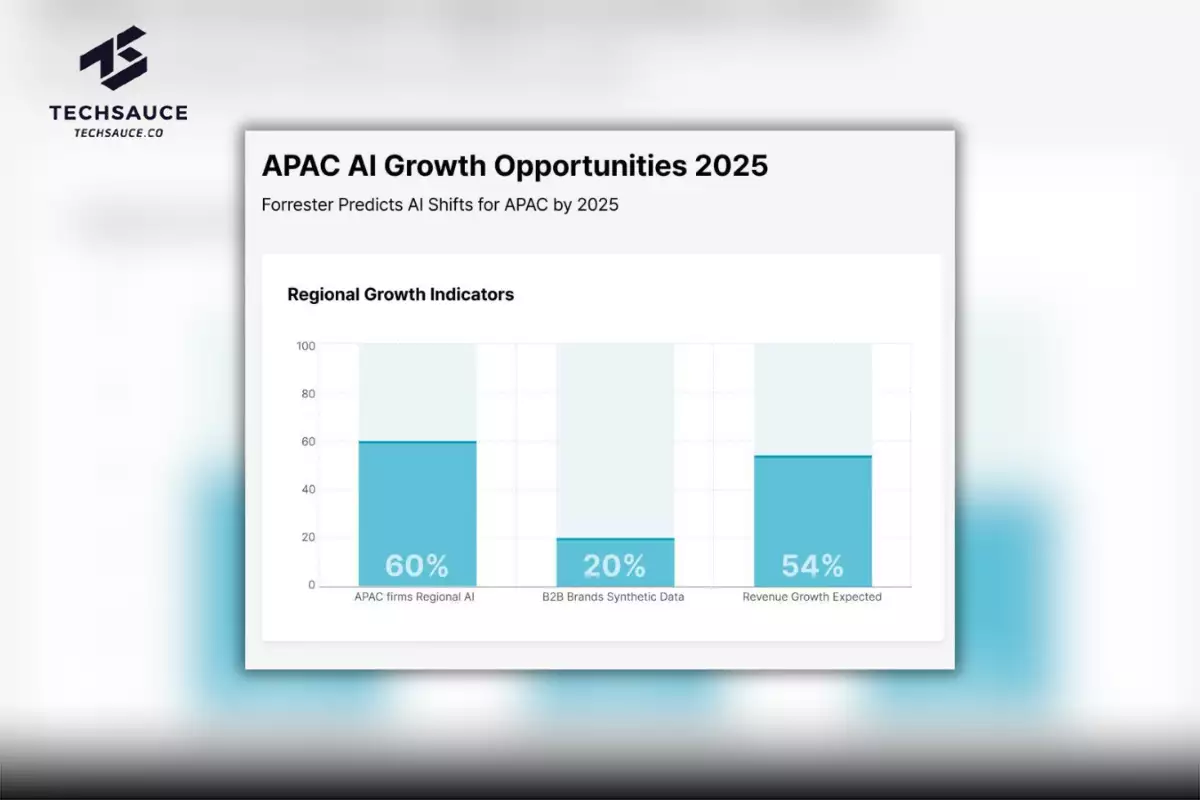 TECHSAUCE
TECHSAUCE.CO

APAC AI Growth Opportunities 2025

Forrester Predicts AI Shifts for APAC by 2025

Regional Growth Indicators

100
80
60
40
20
0

60%
20%
54%

APAC firms Regional AI
B2B Brands Synthetic Data
Revenue Growth Expected